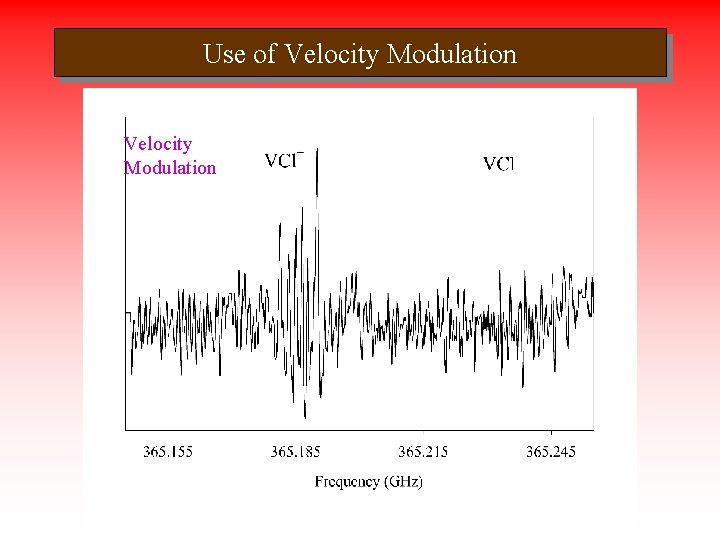 Use of Velocity Modulation

Velocity Modulation

$VCl^-$

VCl

365.155

365.185

365.215

365.245

Frequency (GHz)